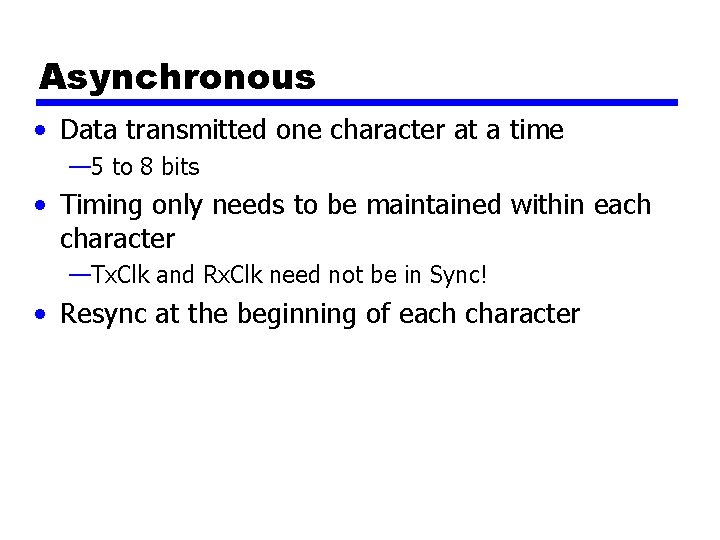 Asynchronous

• Data transmitted one character at a time
—5 to 8 bits
• Timing only needs to be maintained within each character
—TxClk and RxClk need not be in Sync!
• Resync at the beginning of each character